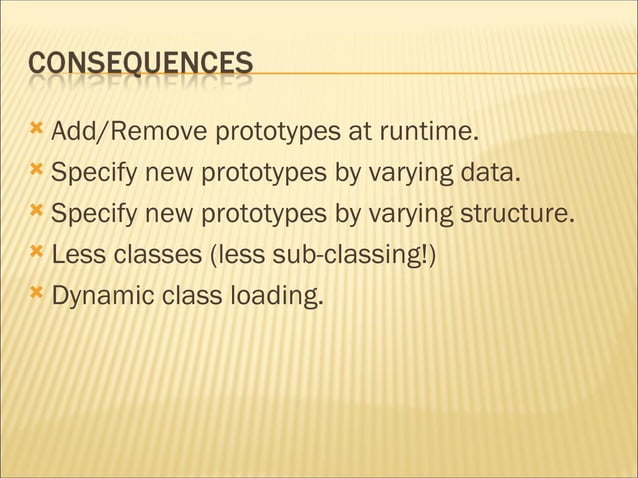 CONSEQUENCES

Add/Remove prototypes at runtime.
Specify new prototypes by varying data.
Specify new prototypes by varying structure.
Less classes (less sub-classing!)
Dynamic class loading.